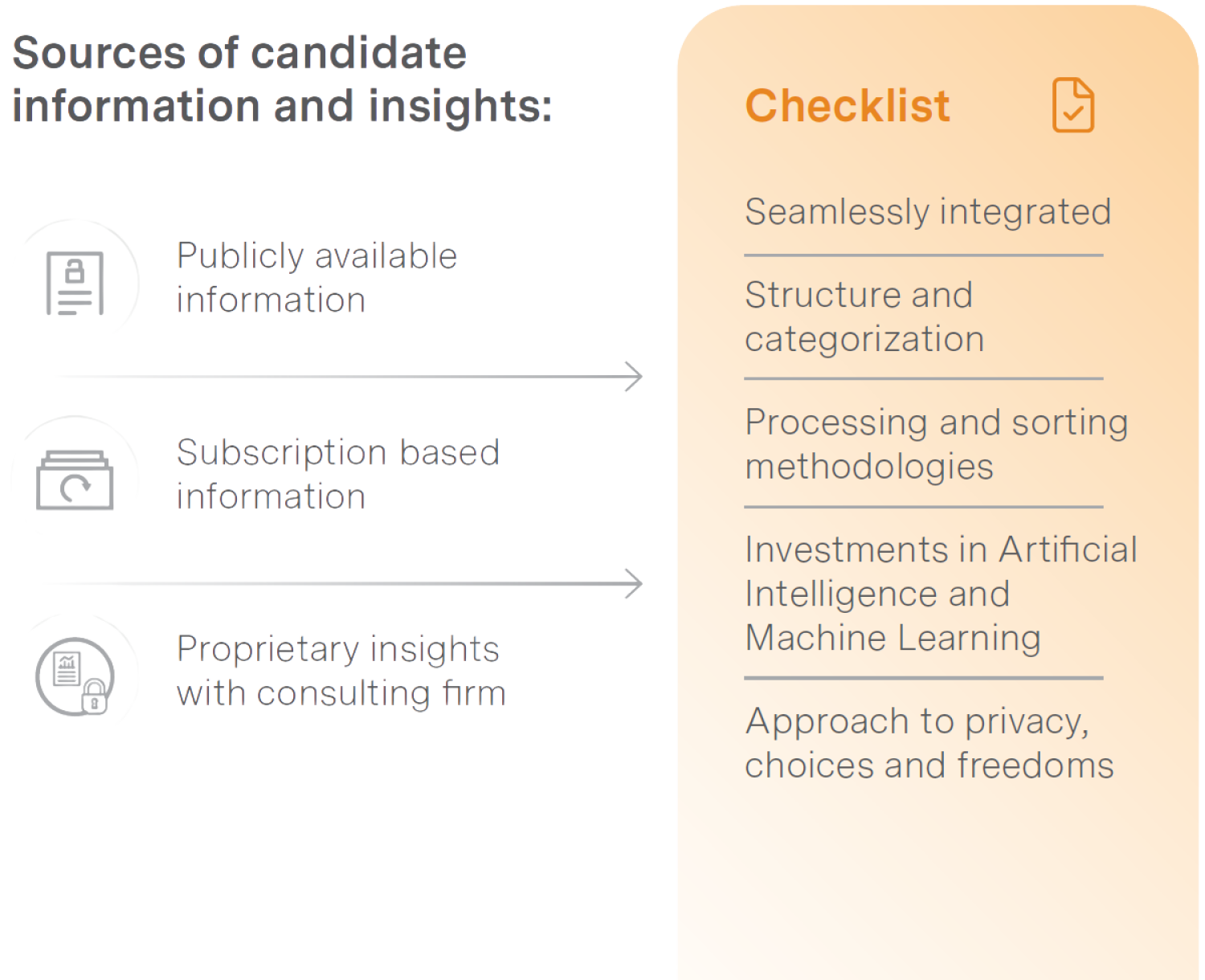 Sources of candidate information and insights:

Publicly available information

Subscription based information

Proprietary insights with consulting firm

Checklist

Seamlessly integrated

Structure and categorization

Processing and sorting methodologies

Investments in Artificial Intelligence and Machine Learning

Approach to privacy, choices and freedoms